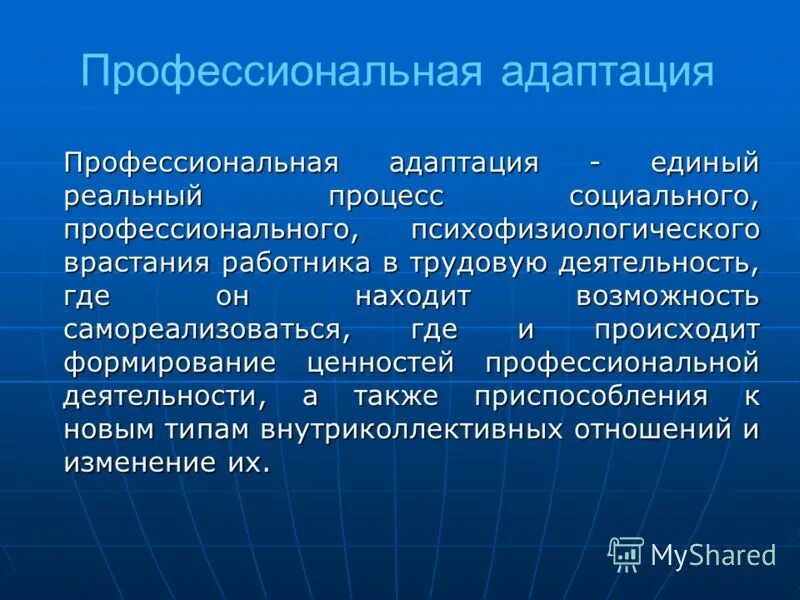 Профессиональная адаптация

Профессиональная адаптация - единый реальный процесс социального, профессионального, психофизиологического врастания работника в трудовую деятельность, где он находит возможность самореализоваться, где и происходит формирование ценностей профессиональной деятельности, а также приспособления к новым типам внутриколлективных отношений и изменение их.

MyShared